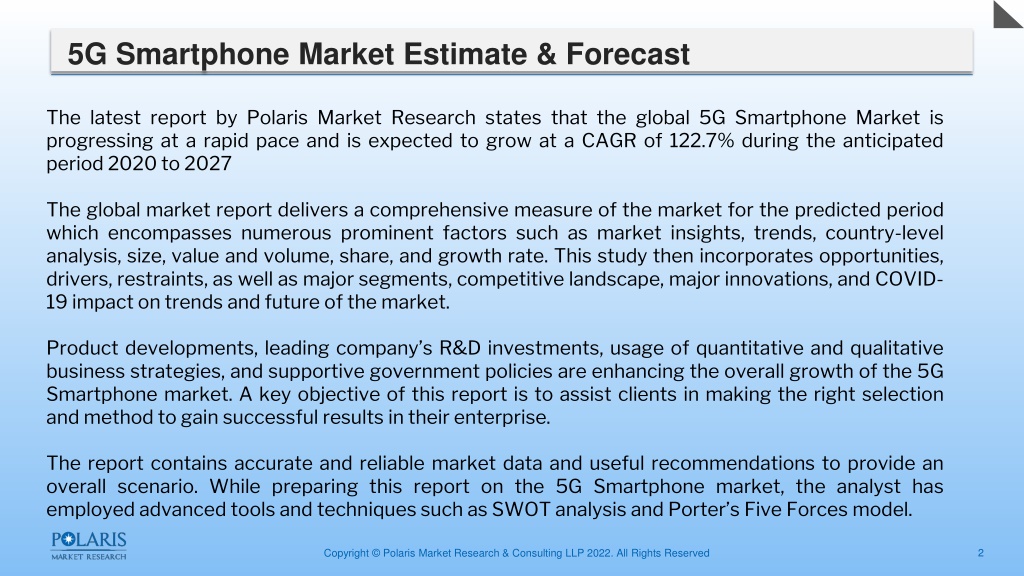 5G Smartphone Market Estimate & Forecast

The latest report by Polaris Market Research states that the global 5G Smartphone Market is progressing at a rapid pace and is expected to grow at a CAGR of 122.7% during the anticipated period 2020 to 2027

The global market report delivers a comprehensive measure of the market for the predicted period which encompasses numerous prominent factors such as market insights, trends, country-level analysis, size, value and volume, share, and growth rate. This study then incorporates opportunities, drivers, restraints, as well as major segments, competitive landscape, major innovations, and COVID-19 impact on trends and future of the market.

Product developments, leading company's R&D investments, usage of quantitative and qualitative business strategies, and supportive government policies are enhancing the overall growth of the 5G Smartphone market. A key objective of this report is to assist clients in making the right selection and method to gain successful results in their enterprise.

The report contains accurate and reliable market data and useful recommendations to provide an overall scenario. While preparing this report on the 5G Smartphone market, the analyst has employed advanced tools and techniques such as SWOT analysis and Porter's Five Forces model.

POLARIS
MARKET RESEARCH

Copyright © Polaris Market Research & Consulting LLP 2022. All Rights Reserved

2